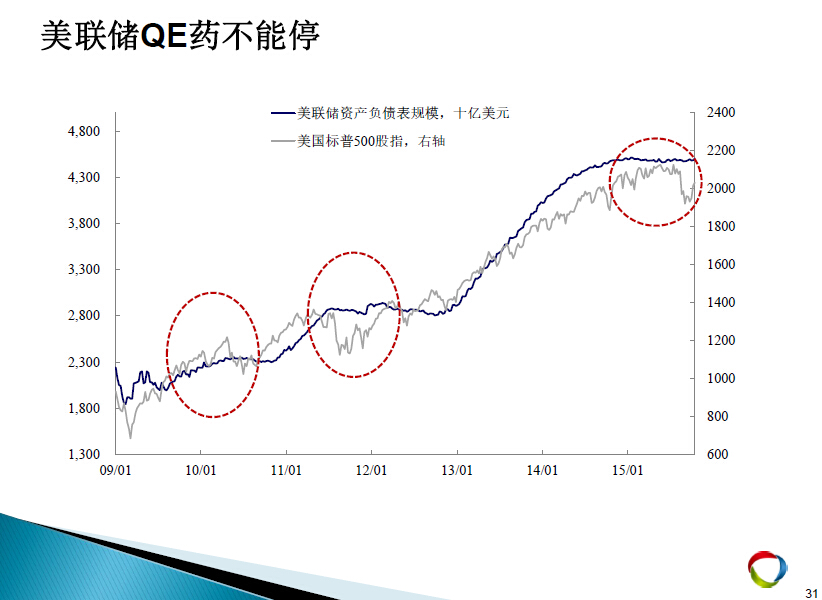 美联储QE药不能停

美联储资产负债表规模，十亿美元
美国标普500股指，右轴

4,800
4,300
3,800
3,300
2,800
2,300
1,800
1,300

2400
2200
2000
1800
1600
1400
1200
1000
800
600

09/01
10/01
11/01
12/01
13/01
14/01
15/01

31